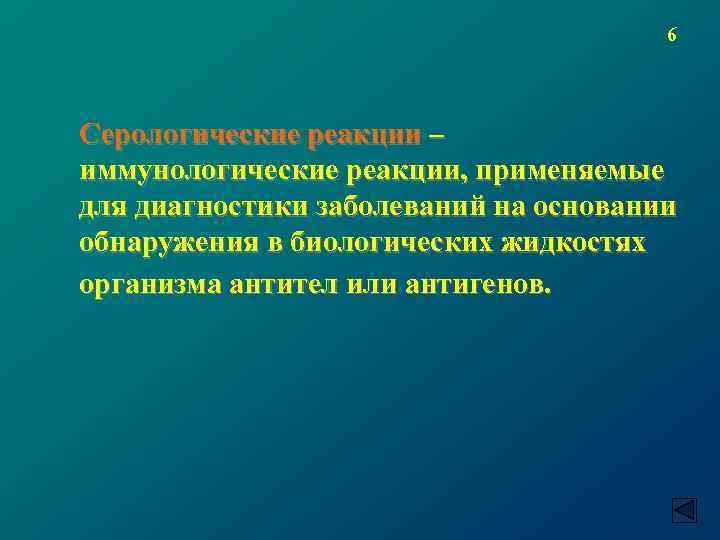 6

Серологические реакции – иммунологические реакции, применяемые для диагностики заболеваний на основании обнаружения в биологических жидкостях организма антител или антигенов.